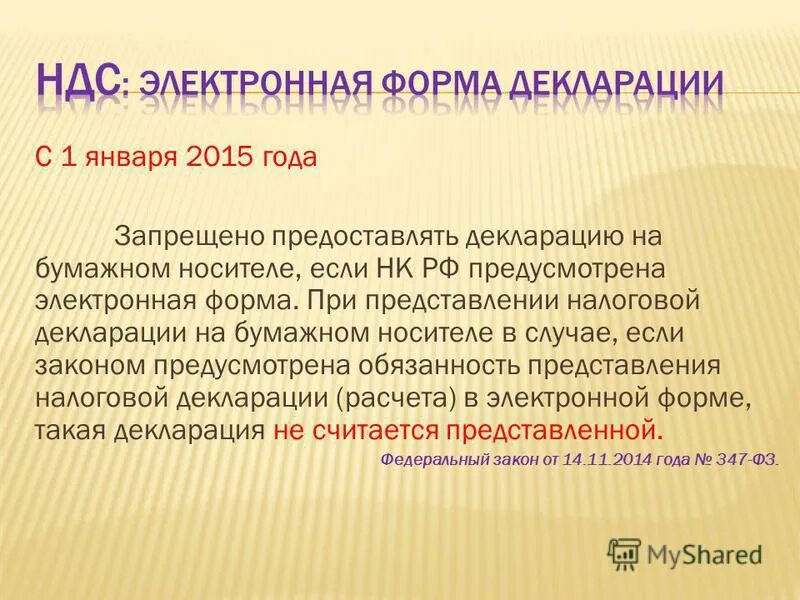 НДС: ЭЛЕКТРОННАЯ ФОРМА ДЕКЛАРАЦИИ

С 1 января 2015 года

Запрещено предоставлять декларацию на бумажном носителе, если НК РФ предусмотрена электронная форма. При представлении налоговой декларации на бумажном носителе в случае, если законом предусмотрена обязанность представления налоговой декларации (расчета) в электронной форме, такая декларация не считается представленной.

Федеральный закон от 14.11.2014 года № 347-ФЗ.

MyShared